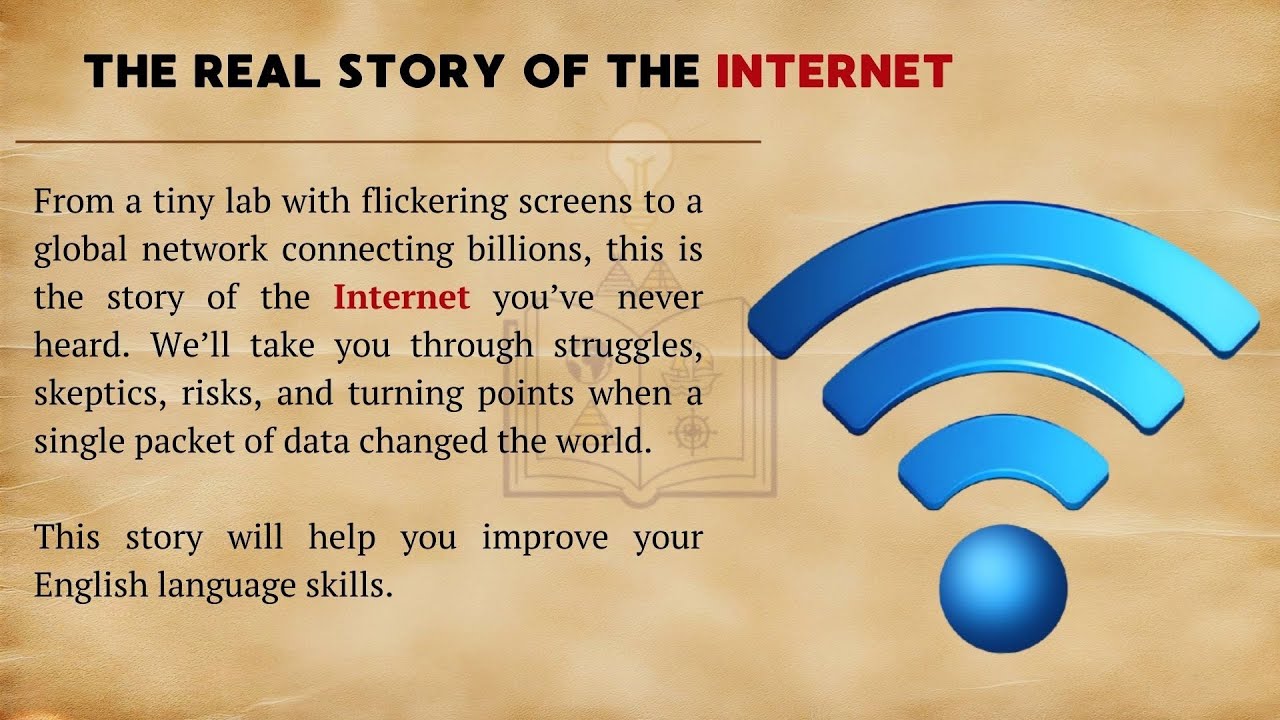 THE REAL STORY OF THE INTERNET

From a tiny lab with flickering screens to a global network connecting billions, this is the story of the Internet you've never heard. We'll take you through struggles, skeptics, risks, and turning points when a single packet of data changed the world.

This story will help you improve your English language skills.